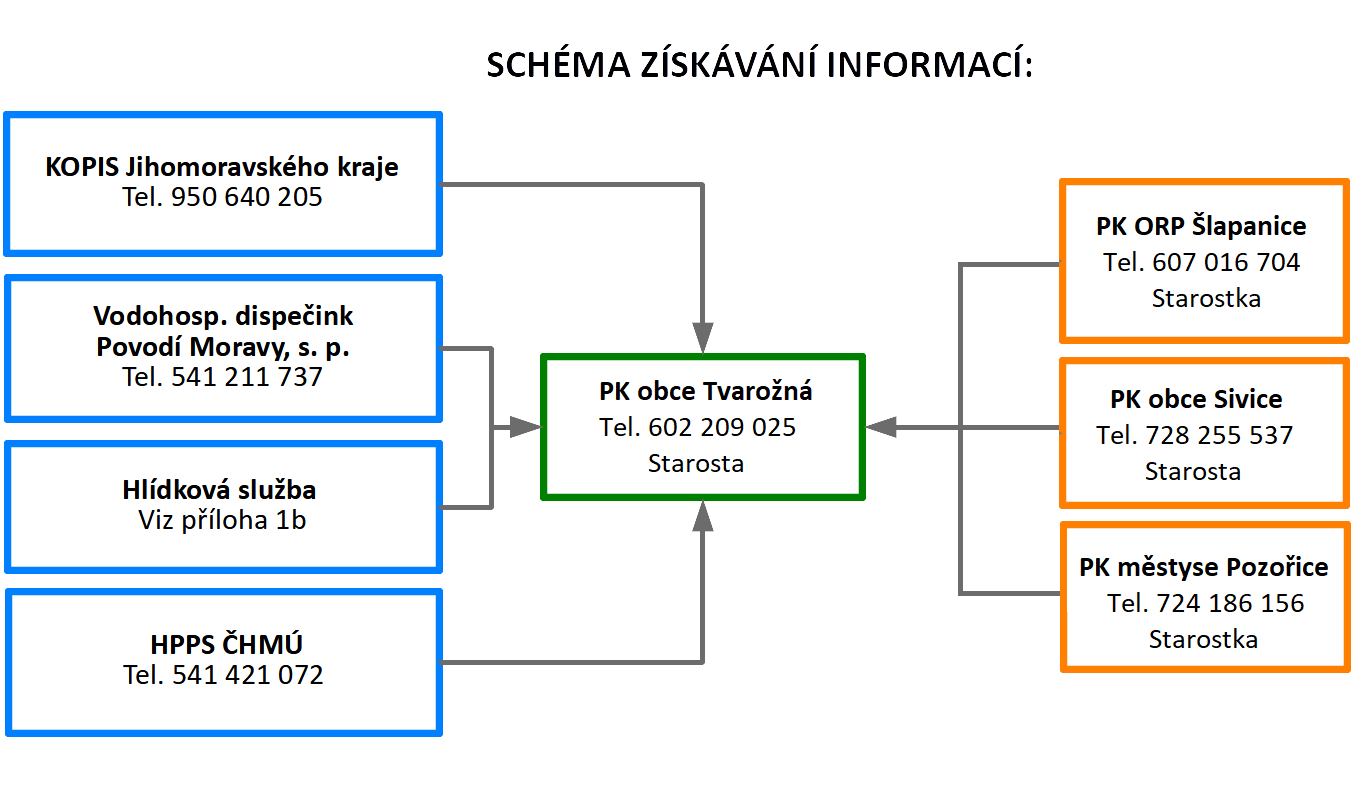 SCHÉMA ZÍSKÁVÁNÍ INFORMACÍ:

KOPIS Jihomoravského kraje
Tel. 950 640 205

Vodohosp. dispečink
Povodí Moravy, s. p.
Tel. 541 211 737

Hlídková služba
Viz příloha 1b

HPPS ČHMÚ
Tel. 541 421 072

PK obce Tvarožná
Tel. 602 209 025
Starosta

PK ORP Šlapanice
Tel. 607 016 704
Starostka

PK obce Sivice
Tel. 728 255 537
Starosta

PK městyse Pozořice
Tel. 724 186 156
Starostka